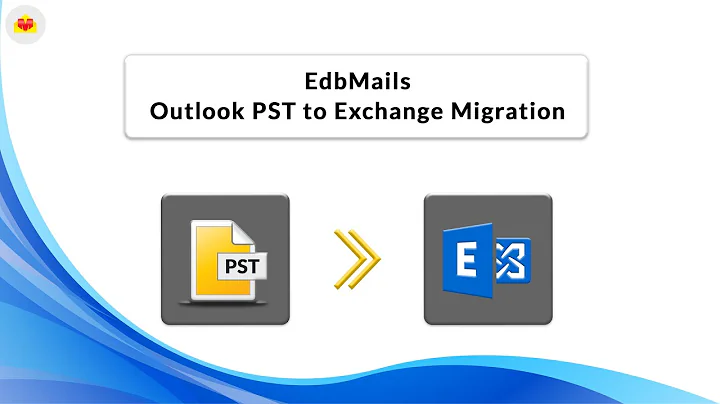 EdbMails
Outlook PST to Exchange Migration

PST

E